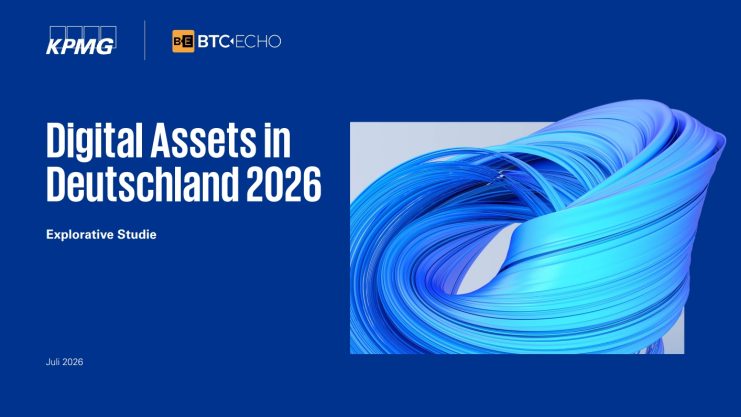 KPMG

BE BTC·ECHO

Digital Assets in Deutschland 2026

Explorative Studie

Juli 2026